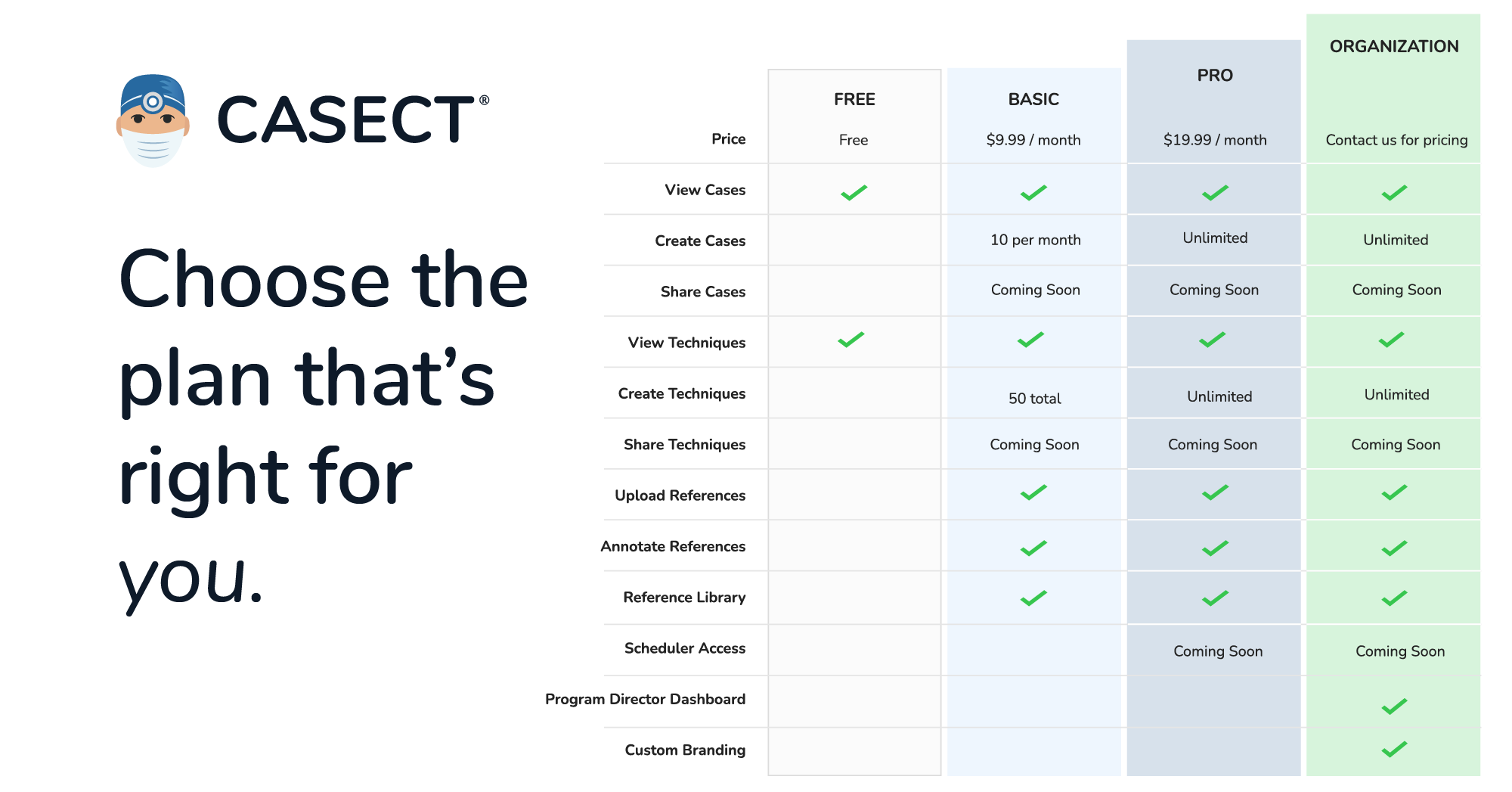 CASECT®

Choose the plan that's right for you.

| | FREE | BASIC | PRO | ORGANIZATION |
|---|---|---|---|---|
| Price | Free | \$9.99 / month | \$19.99 / month | Contact us for pricing |
| View Cases | ✓ | ✓ | ✓ | ✓ |
| Create Cases | | 10 per month | Unlimited | Unlimited |
| Share Cases | | Coming Soon | Coming Soon | Coming Soon |
| View Techniques | ✓ | ✓ | ✓ | ✓ |
| Create Techniques | | 50 total | Unlimited | Unlimited |
| Share Techniques | | Coming Soon | Coming Soon | Coming Soon |
| Upload References | | ✓ | ✓ | ✓ |
| Annotate References | | ✓ | ✓ | ✓ |
| Reference Library | | ✓ | ✓ | ✓ |
| Scheduler Access | | | Coming Soon | Coming Soon |
| Program Director Dashboard | | | | ✓ |
| Custom Branding | | | | ✓ |